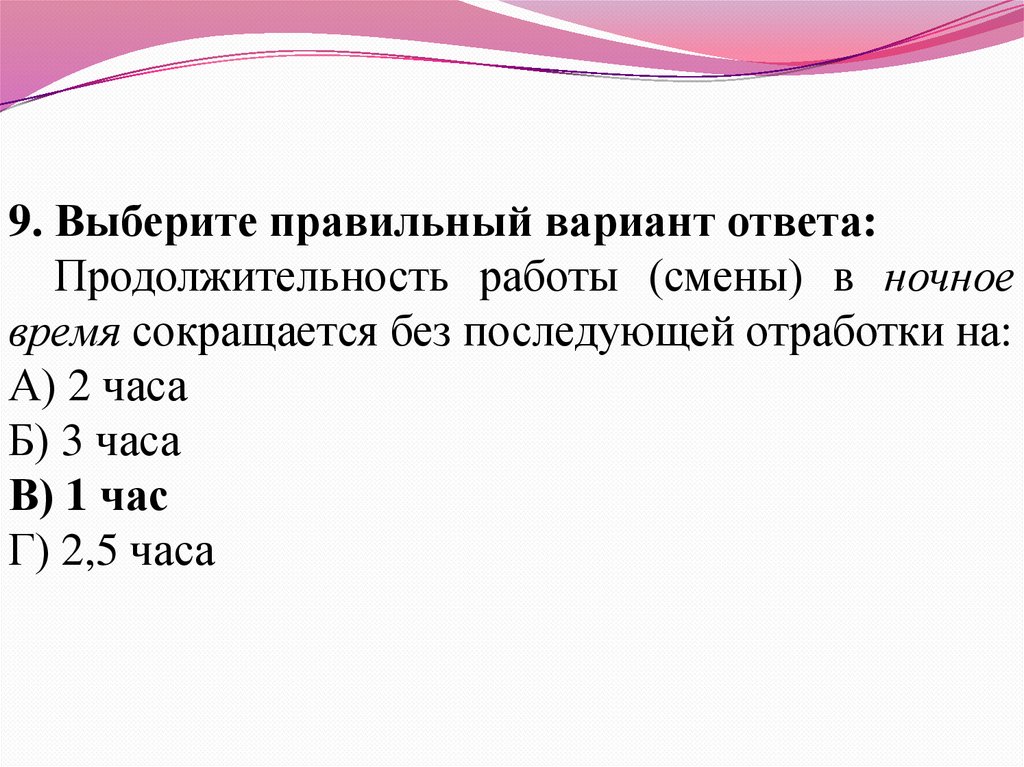 9. Выберите правильный вариант ответа:

Продолжительность работы (смены) в ночное время сокращается без последующей отработки на:

А) 2 часа
Б) 3 часа
В) 1 час
Г) 2,5 часа